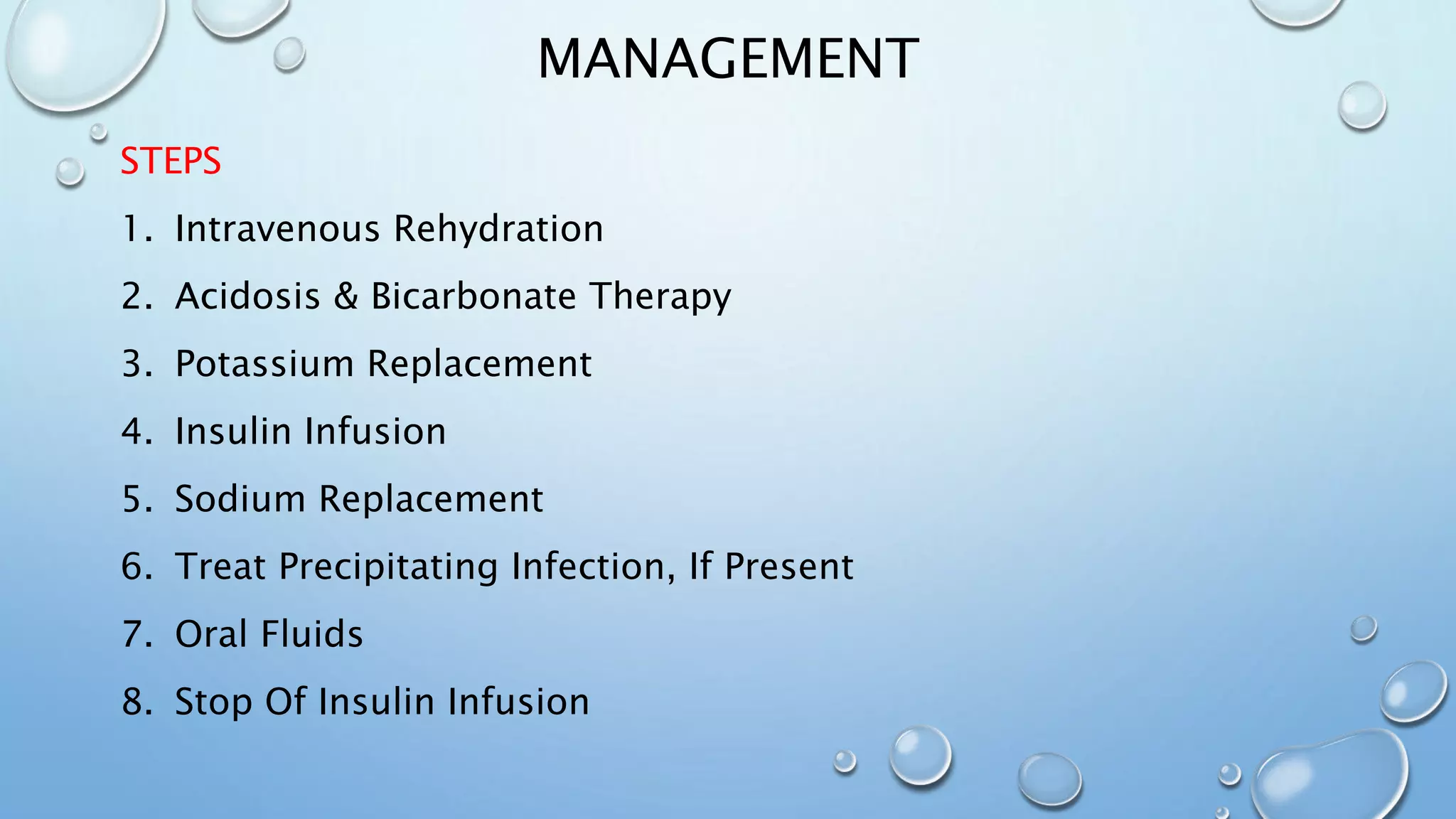 MANAGEMENT

STEPS

1. Intravenous Rehydration
2. Acidosis & Bicarbonate Therapy
3. Potassium Replacement
4. Insulin Infusion
5. Sodium Replacement
6. Treat Precipitating Infection, If Present
7. Oral Fluids
8. Stop Of Insulin Infusion